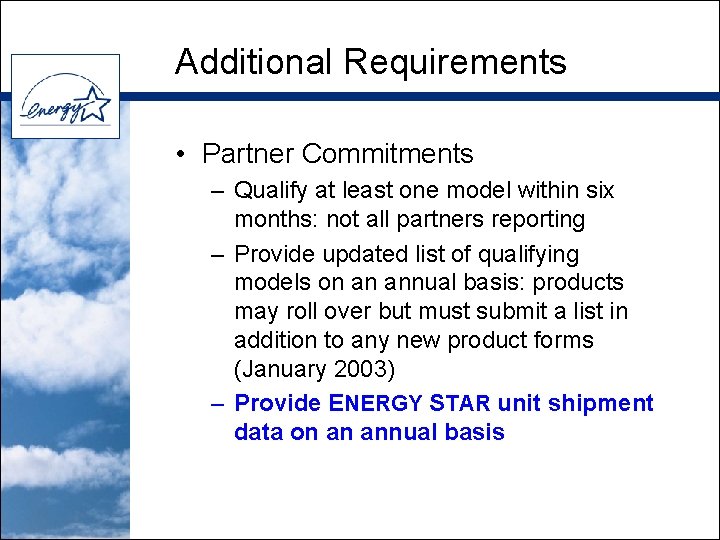 energy

Additional Requirements

• Partner Commitments

– Qualify at least one model within six months: not all partners reporting

– Provide updated list of qualifying models on an annual basis: products may roll over but must submit a list in addition to any new product forms (January 2003)

– Provide ENERGY STAR unit shipment data on an annual basis